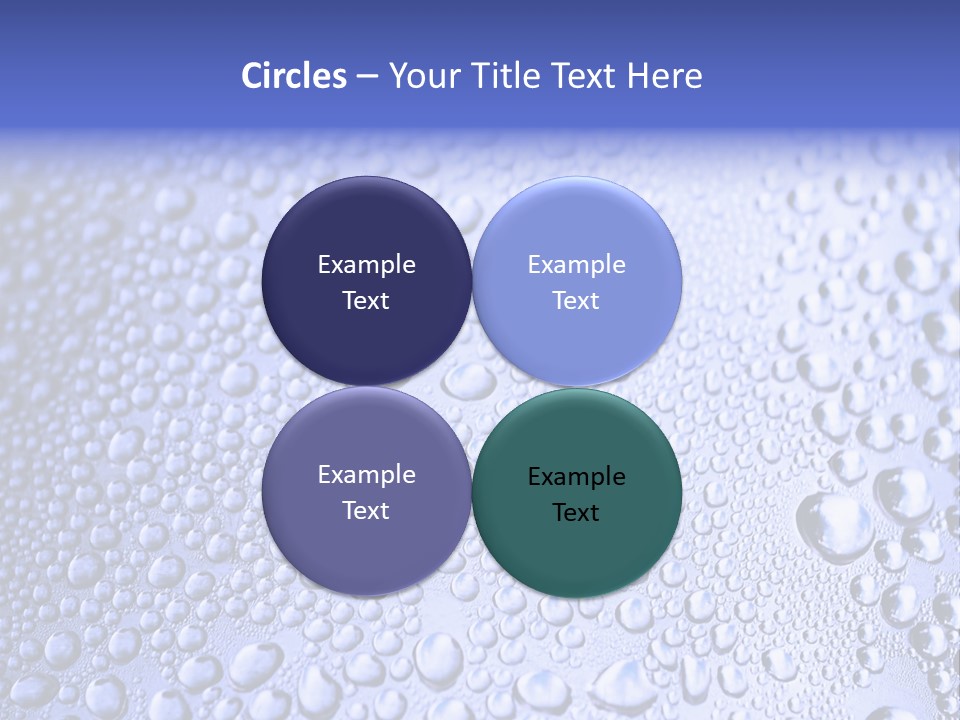 Circles – Your Title Text Here

Example Text

Example Text

Example Text

Example Text